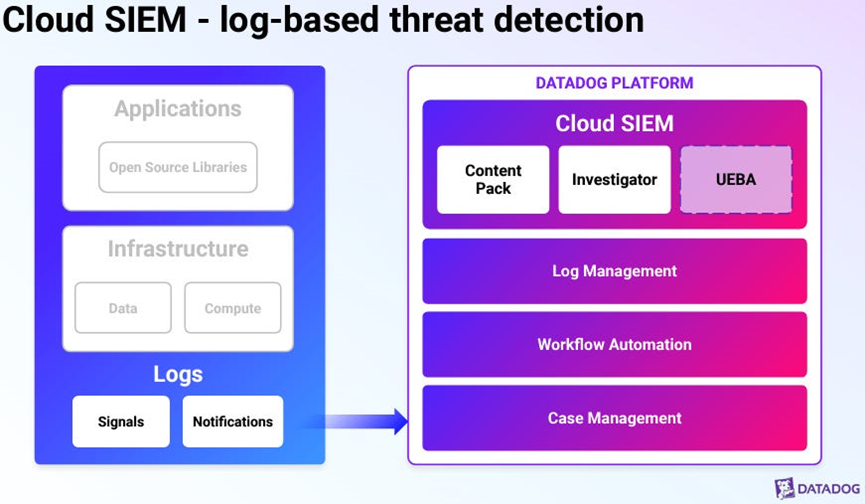 Cloud SIEM - log-based threat detection

Applications

Open Source Libraries

Infrastructure

Data

Compute

Logs

Signals

Notifications

DATADOG PLATFORM

Cloud SIEM

Content Pack

Investigator

UEBA

Log Management

Workflow Automation

Case Management

DATADOG